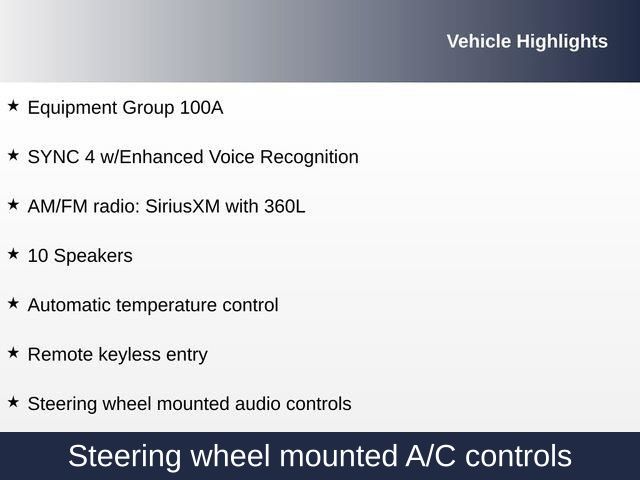 Vehicle Highlights

★ Equipment Group 100A

★ SYNC 4 w/Enhanced Voice Recognition

★ AM/FM radio: SiriusXM with 360L

★ 10 Speakers

★ Automatic temperature control

★ Remote keyless entry

★ Steering wheel mounted audio controls

Steering wheel mounted A/C controls